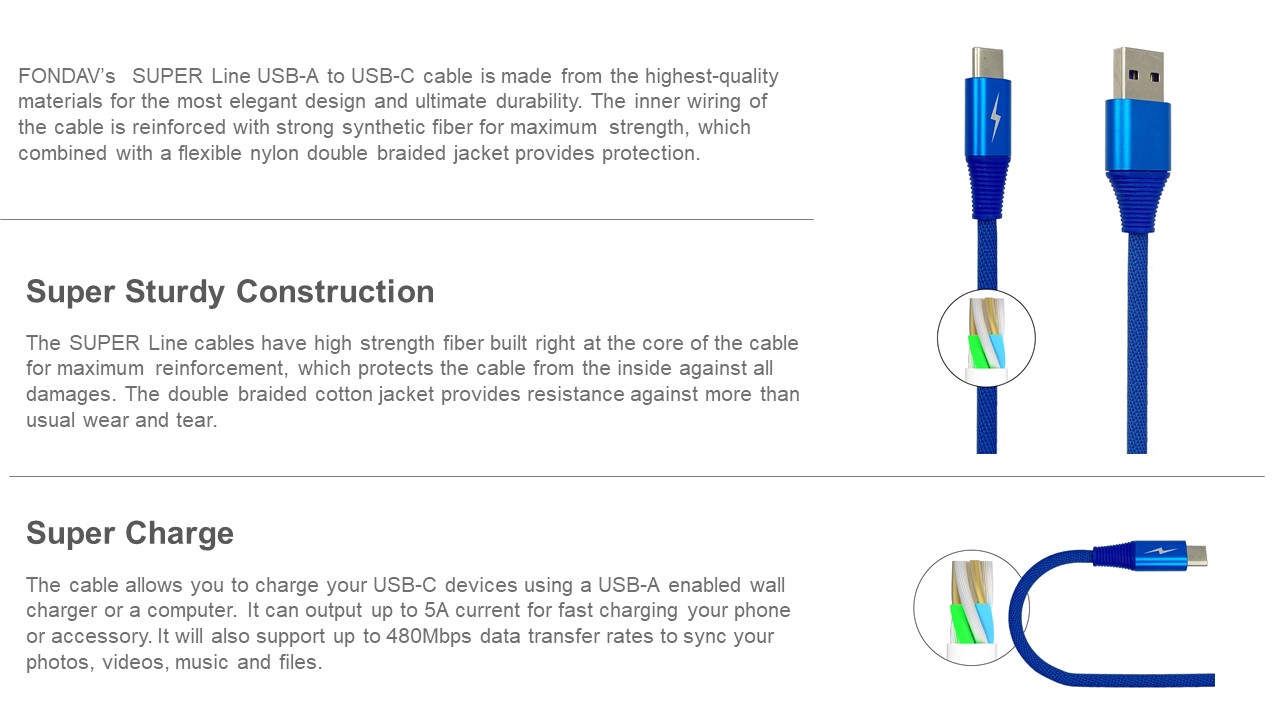 FONDAV's SUPER Line USB-A to USB-C cable is made from the highest-quality materials for the most elegant design and ultimate durability. The inner wiring of the cable is reinforced with strong synthetic fiber for maximum strength, which combined with a flexible nylon double braided jacket provides protection.

Super Sturdy Construction

The SUPER Line cables have high strength fiber built right at the core of the cable for maximum reinforcement, which protects the cable from the inside against all damages. The double braided cotton jacket provides resistance against more than usual wear and tear.

Super Charge

The cable allows you to charge your USB-C devices using a USB-A enabled wall charger or a computer. It can output up to 5A current for fast charging your phone or accessory. It will also support up to 480Mbps data transfer rates to sync your photos, videos, music and files.